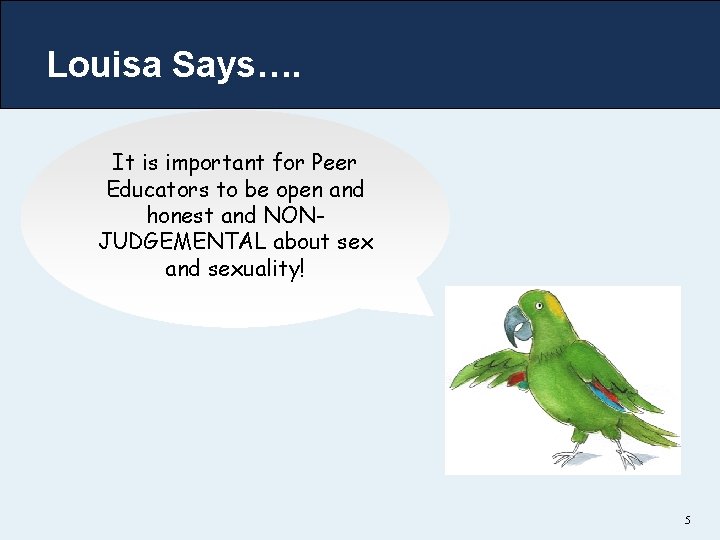 Louisa Says….

It is important for Peer Educators to be open and honest and NON-JUDGEMENTAL about sex and sexuality!

5